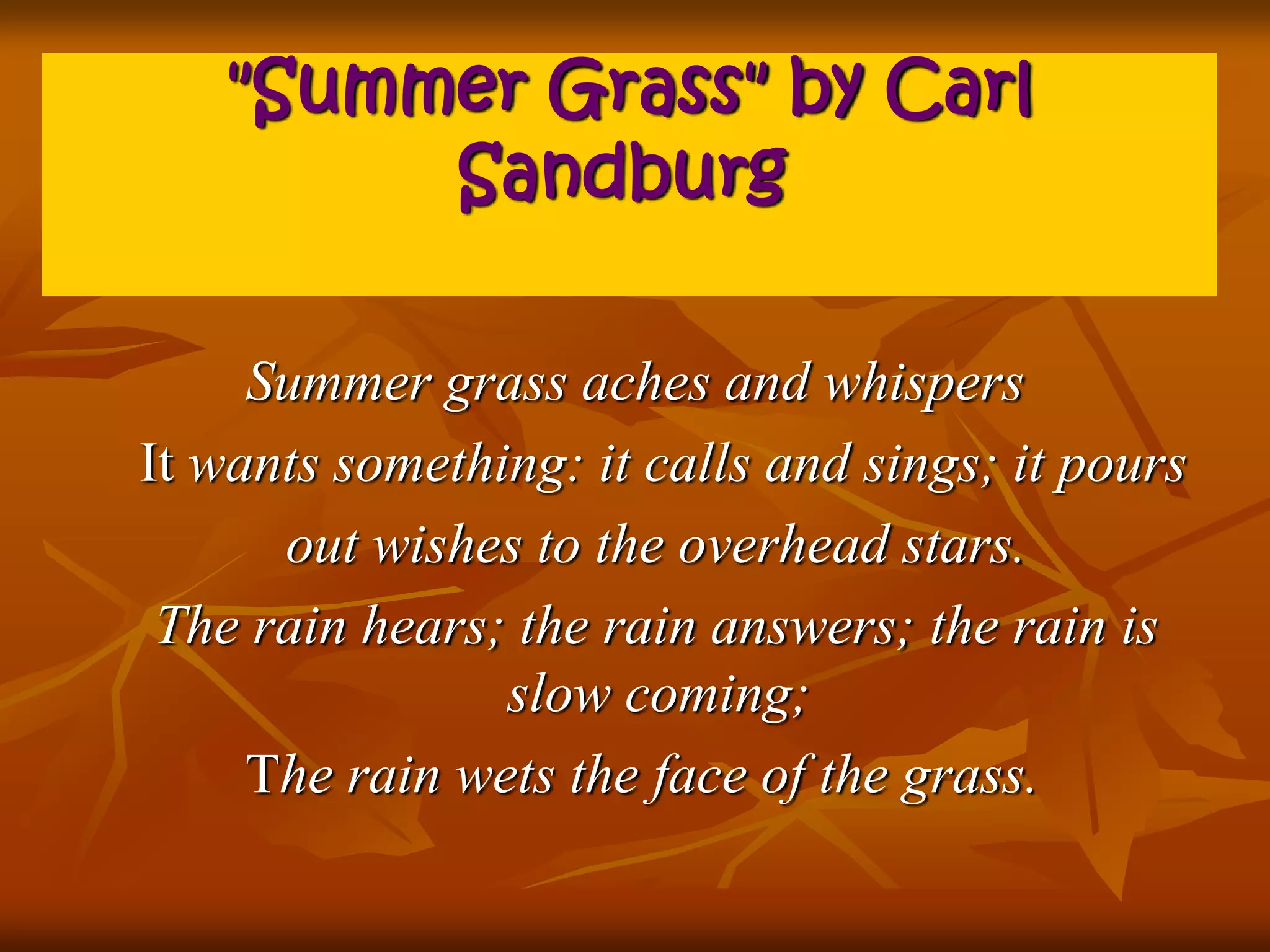 "Summer Grass" by Carl Sandburg

Summer grass aches and whispers

It wants something: it calls and sings; it pours

out wishes to the overhead stars.

The rain hears; the rain answers; the rain is slow coming;

The rain wets the face of the grass.